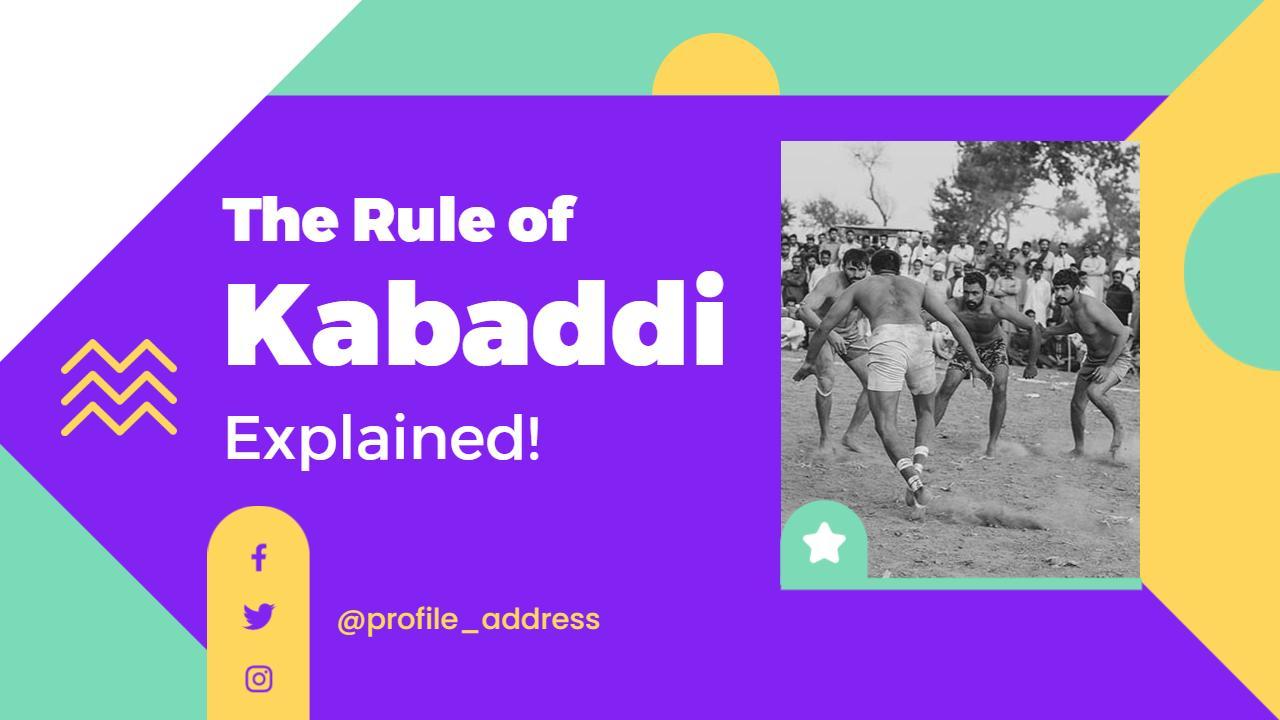 The Rule of

Kabaddi

Explained!

@profile_address